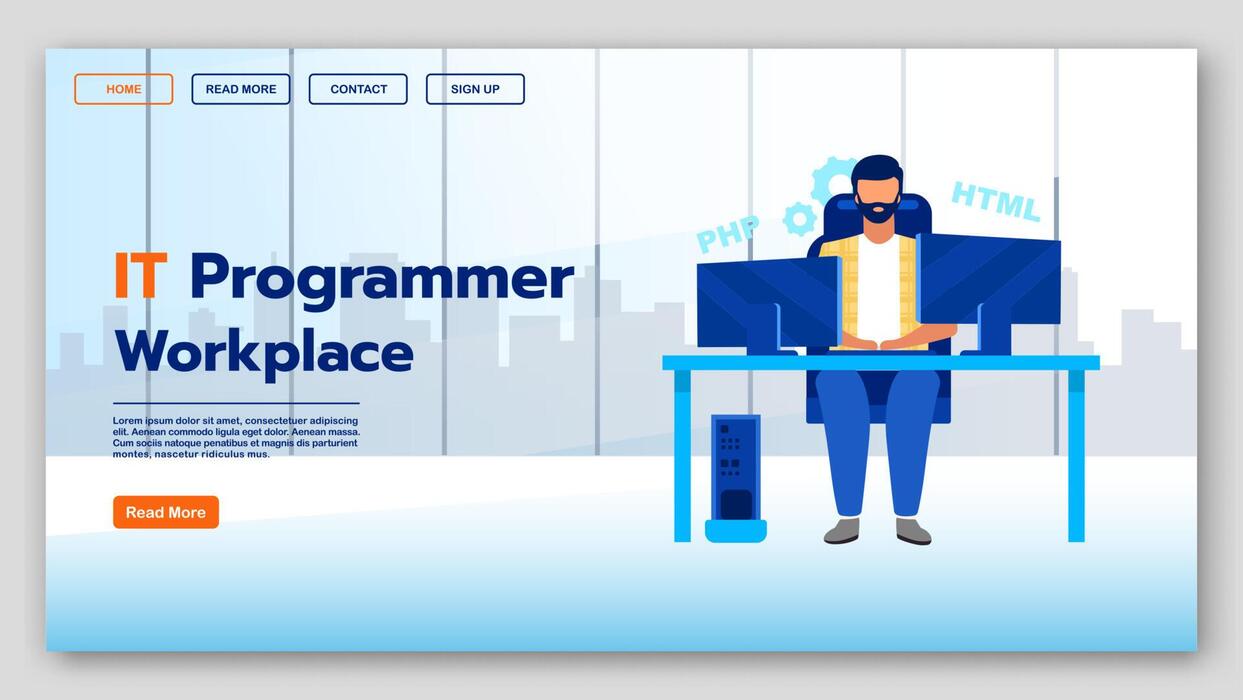 HOME READ MORE CONTACT SIGN UP

IT Programmer Workplace

Lorem ipsum dolor sit amet, consectetuer adipiscing elit. Aenean commodo ligula eget dolor. Aenean massa. Cum sociis natoque penatibus et magnis dis parturient montes, nascetur ridiculus mus.

Read More

PHP

HTML